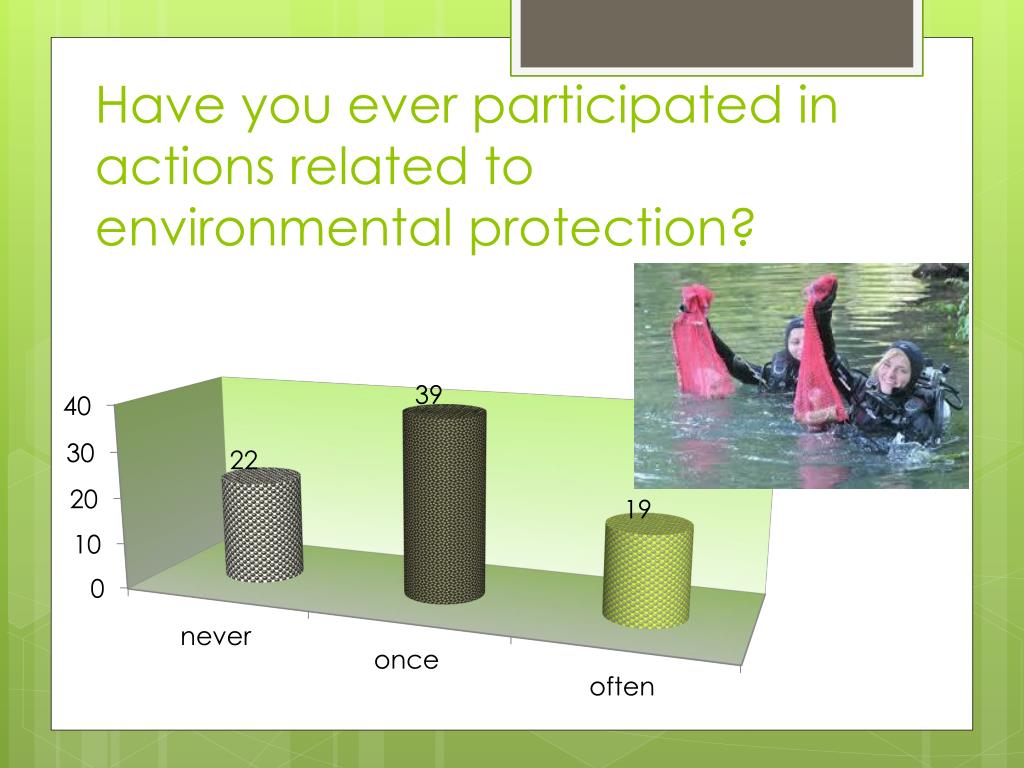 Have you ever participated in actions related to environmental protection?

40
30
20
10
0

22
39
19

never
once
often